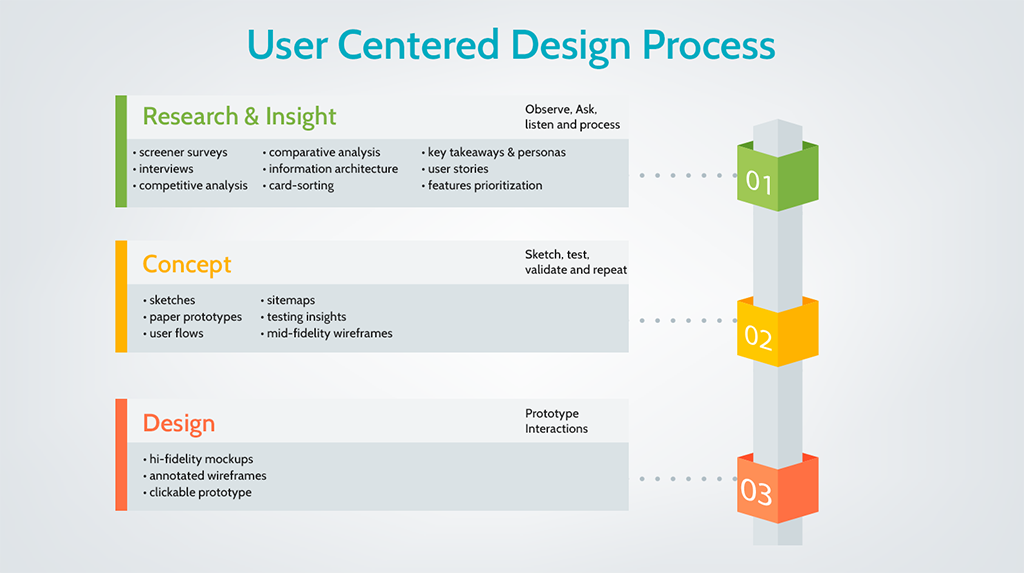 User Centered Design Process

Research & Insight

Observe, Ask, listen and process

• screener surveys
• interviews
• competitive analysis

• comparative analysis
• information architecture
• card-sorting

• key takeaways & personas
• user stories
• features prioritization

01

Concept

Sketch, test, validate and repeat

• sketches
• paper prototypes
• user flows

• sitemaps
• testing insights
• mid-fidelity wireframes

02

Design

Prototype Interactions

• hi-fidelity mockups
• annotated wireframes
• clickable prototype

03